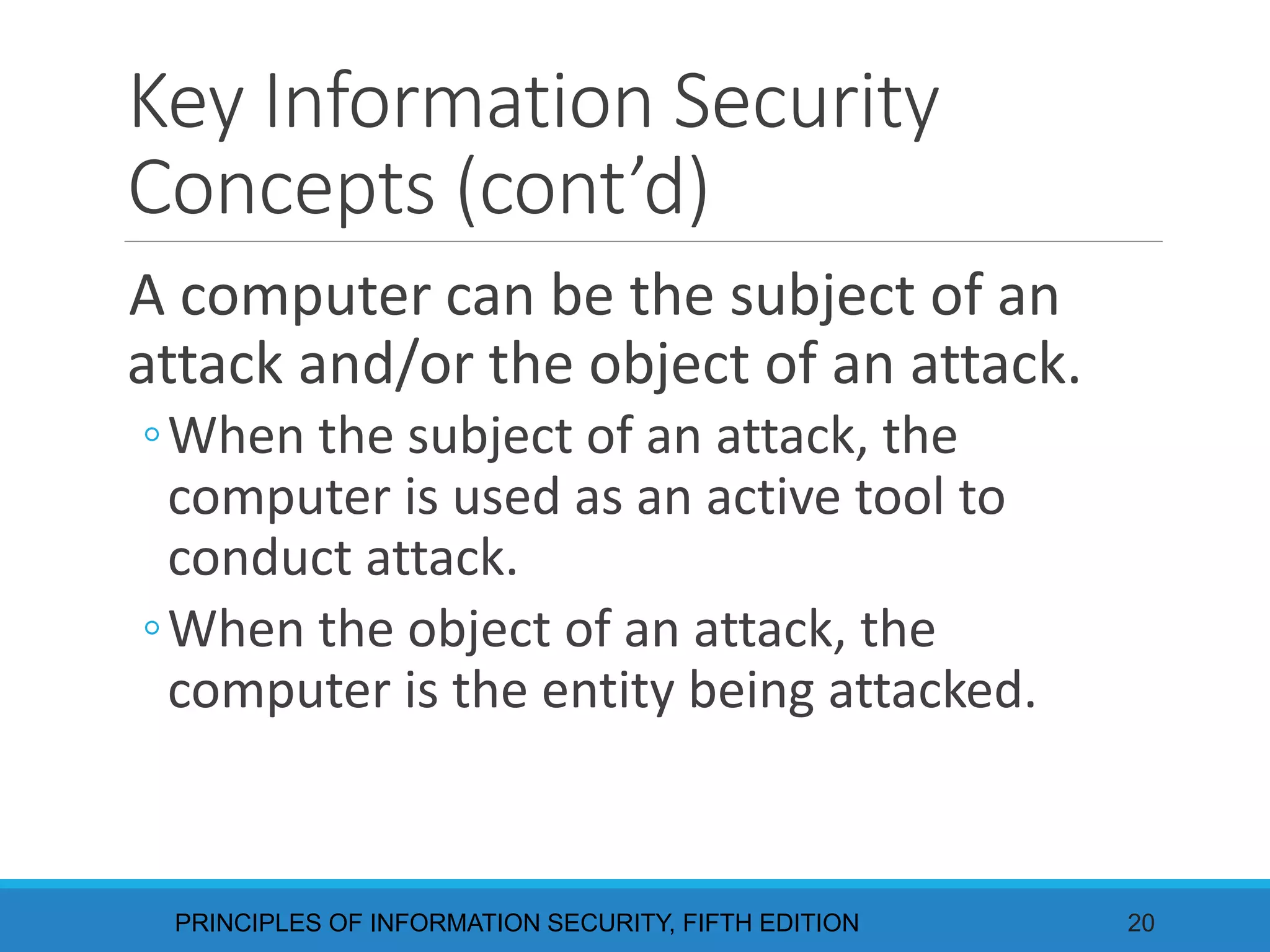 Key Information Security Concepts (cont’d)

A computer can be the subject of an attack and/or the object of an attack.

◦ When the subject of an attack, the computer is used as an active tool to conduct attack.

◦ When the object of an attack, the computer is the entity being attacked.

PRINCIPLES OF INFORMATION SECURITY, FIFTH EDITION

20